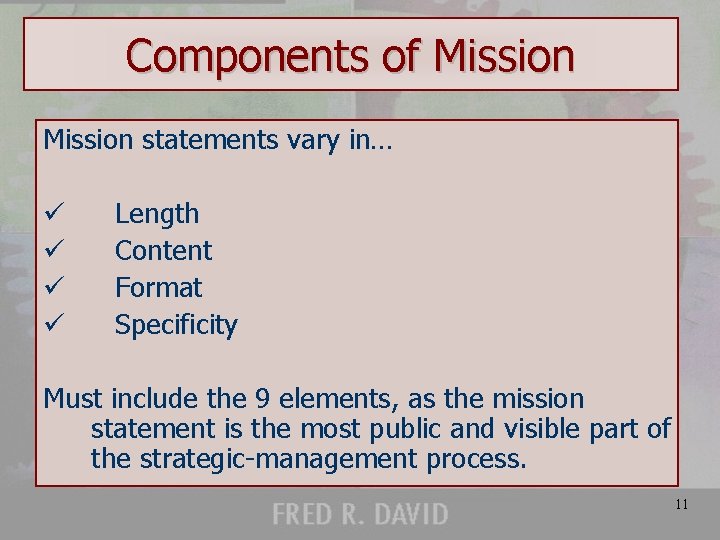 Components of Mission

Mission statements vary in…

✓ Length
✓ Content
✓ Format
✓ Specificity

Must include the 9 elements, as the mission statement is the most public and visible part of the strategic-management process.

FRED R. DAVID

11